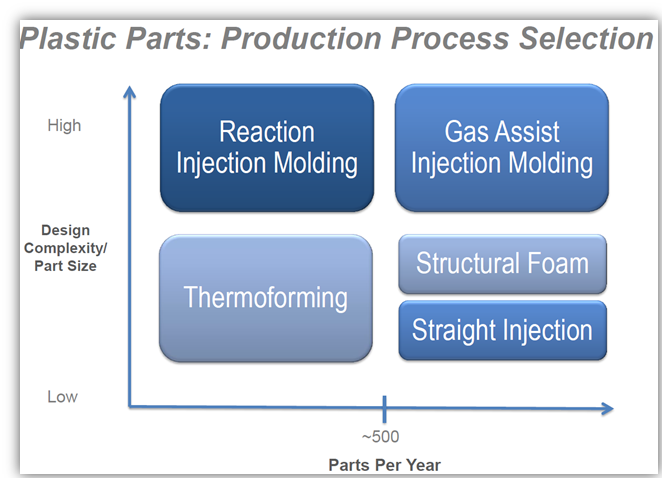 Plastic Parts: Production Process Selection

High

Design Complexity/ Part Size

Low

Reaction Injection Molding

Gas Assist Injection Molding

Thermoforming

Structural Foam

Straight Injection

~500

Parts Per Year